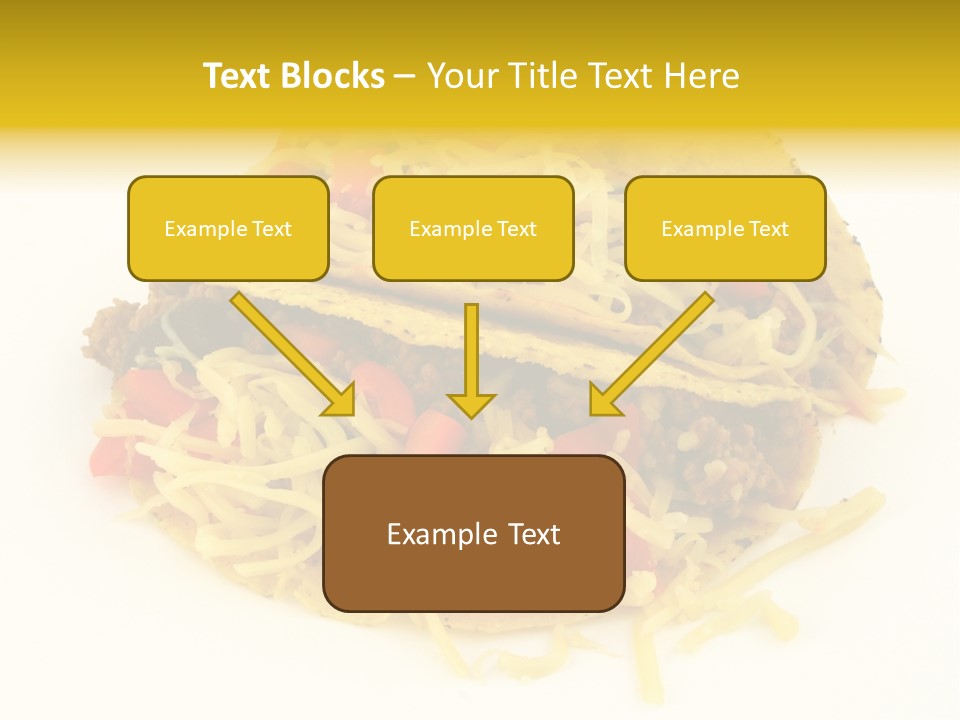 Text Blocks – Your Title Text Here

Example Text

Example Text

Example Text

Example Text